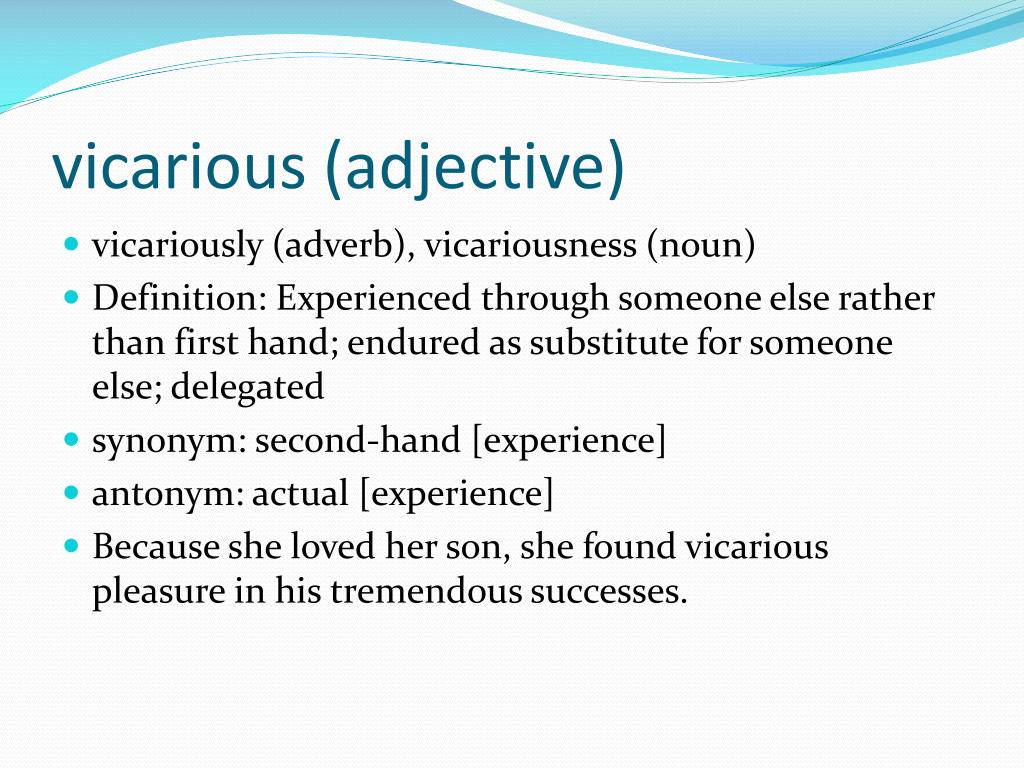 vicarious (adjective)

- vicariously (adverb), vicariousness (noun)
- Definition: Experienced through someone else rather than first hand; endured as substitute for someone else; delegated
- synonym: second-hand [experience]
- antonym: actual [experience]
- Because she loved her son, she found vicarious pleasure in his tremendous successes.